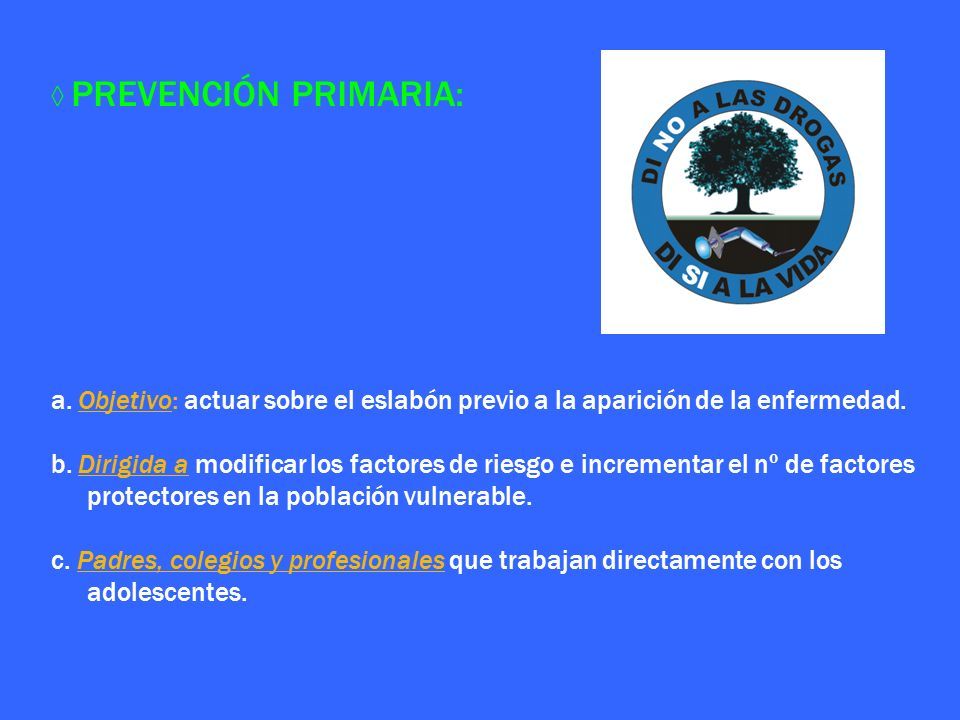 ◊ PREVENCIÓN PRIMARIA:

DI NO A LAS DROGAS
DI SI A LA VIDA

a. Objetivo: actuar sobre el eslabón previo a la aparición de la enfermedad.

b. Dirigida a modificar los factores de riesgo e incrementar el nº de factores protectores en la población vulnerable.

c. Padres, colegios y profesionales que trabajan directamente con los adolescentes.